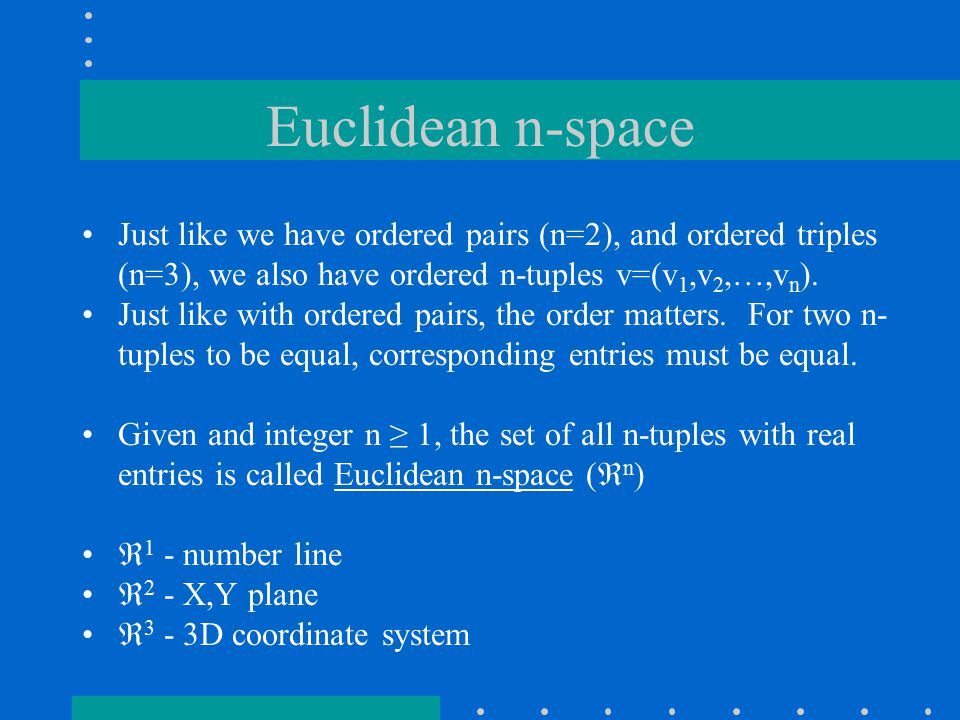 Euclidean n-space

• Just like we have ordered pairs (n=2), and ordered triples (n=3), we also have ordered n-tuples $v=(v_1,v_2,\ldots,v_n)$.
• Just like with ordered pairs, the order matters. For two n-tuples to be equal, corresponding entries must be equal.

• Given and integer $n \geq 1$, the set of all n-tuples with real entries is called Euclidean n-space ($\Re^n$)

• $\Re^1$ - number line
• $\Re^2$ - X,Y plane
• $\Re^3$ - 3D coordinate system